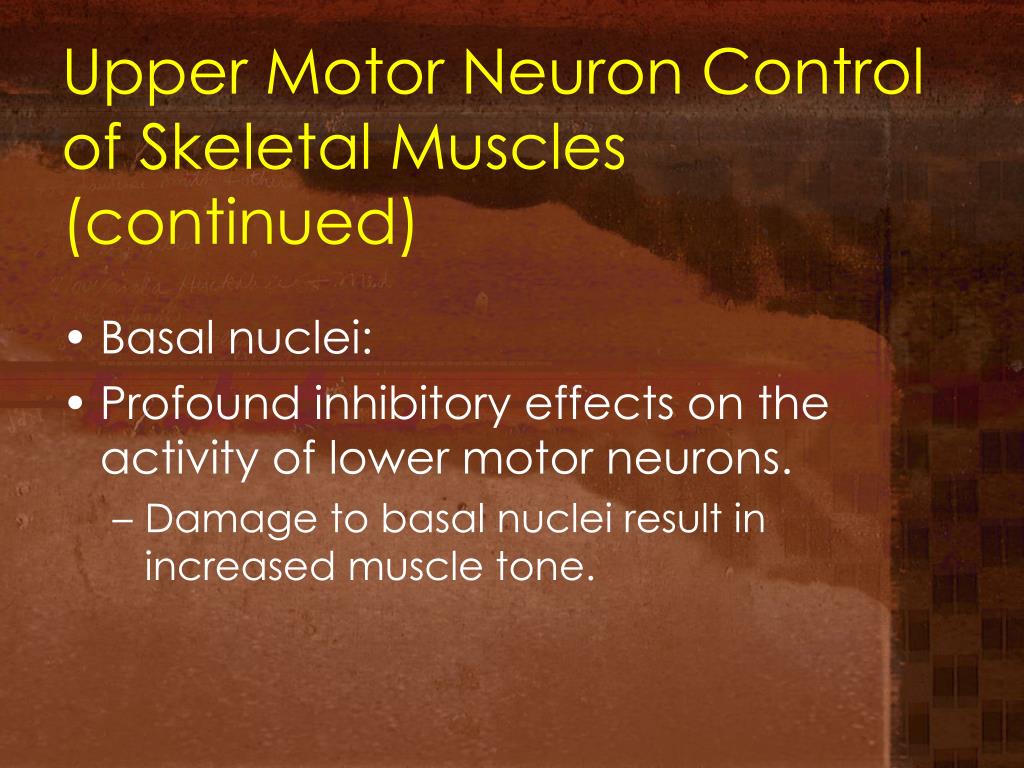 Upper Motor Neuron Control of Skeletal Muscles (continued)

• Basal nuclei:
• Profound inhibitory effects on the activity of lower motor neurons.
– Damage to basal nuclei result in increased muscle tone.